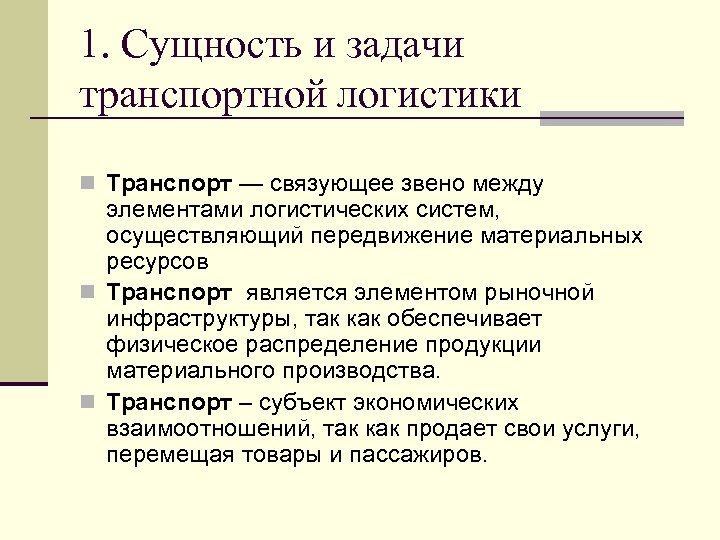 1. Сущность и задачи транспортной логистики

Транспорт — связующее звено между элементами логистических систем, осуществляющий передвижение материальных ресурсов

Транспорт является элементом рыночной инфраструктуры, так как обеспечивает физическое распределение продукции материального производства.

Транспорт – субъект экономических взаимоотношений, так как продает свои услуги, перемещая товары и пассажиров.